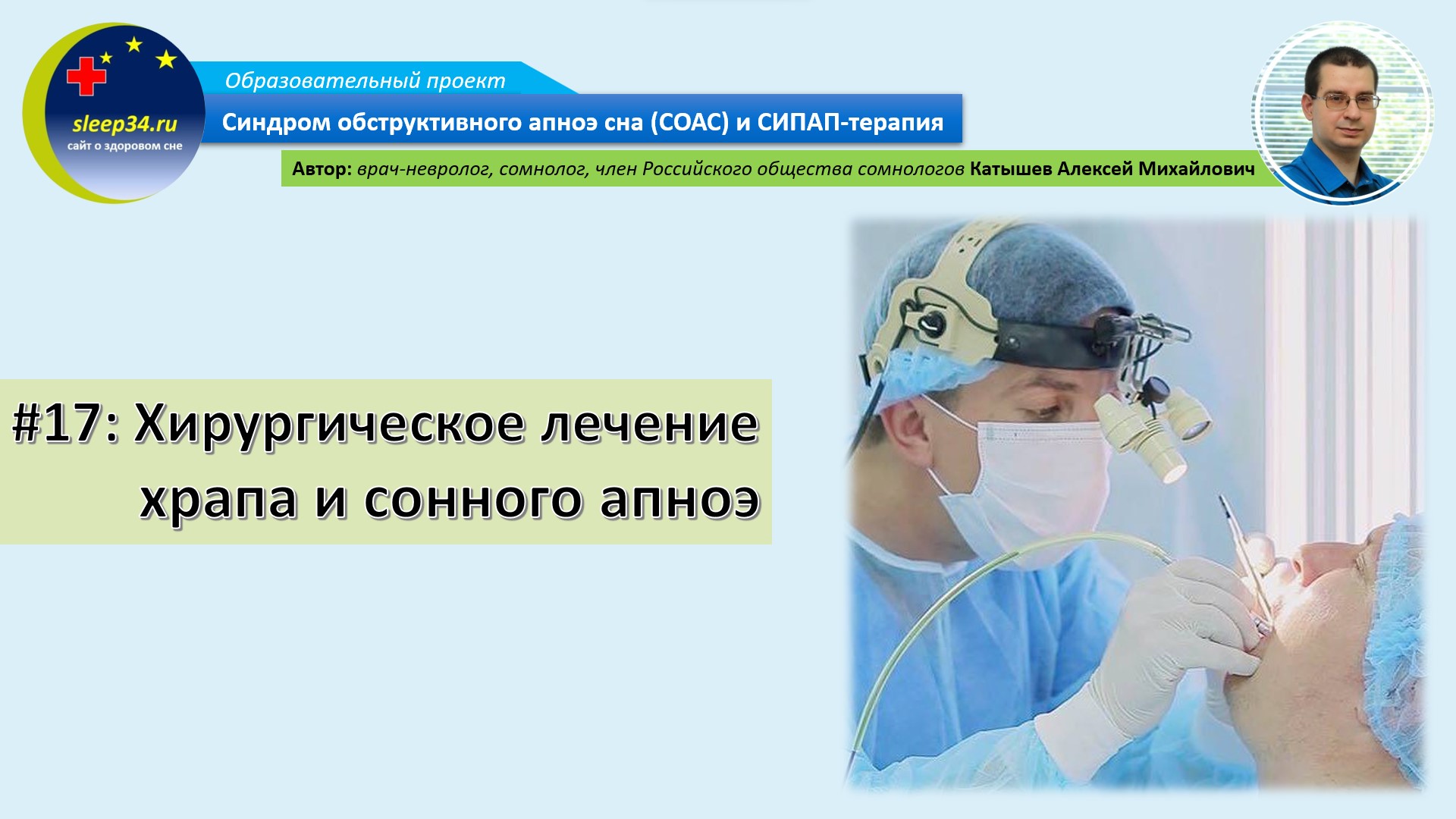 sleep34.ru
сайт о здоровом сне

Образовательный проект

Синдром обструктивного апноэ сна (СОАС) и СИПАП-терапия

Автор: врач-невролог, сомнолог, член Российского общества сомнологов Катышев Алексей Михайлович

#17: Хирургическое лечение храпа и сонного апноэ